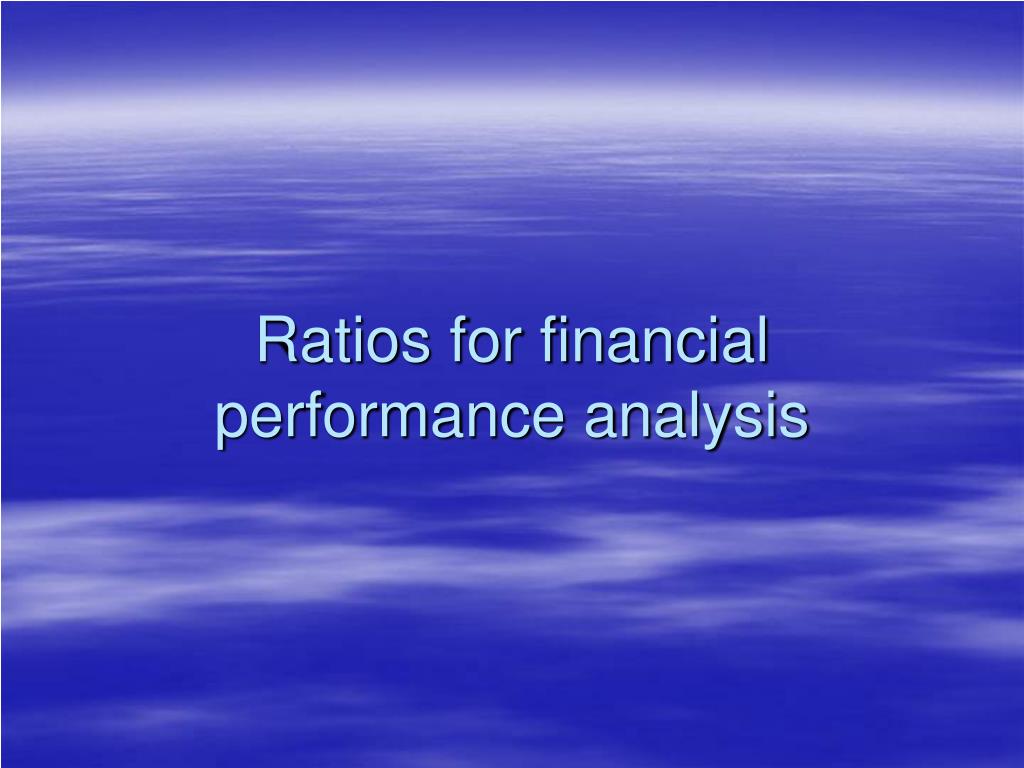 Ratios for financial performance analysis